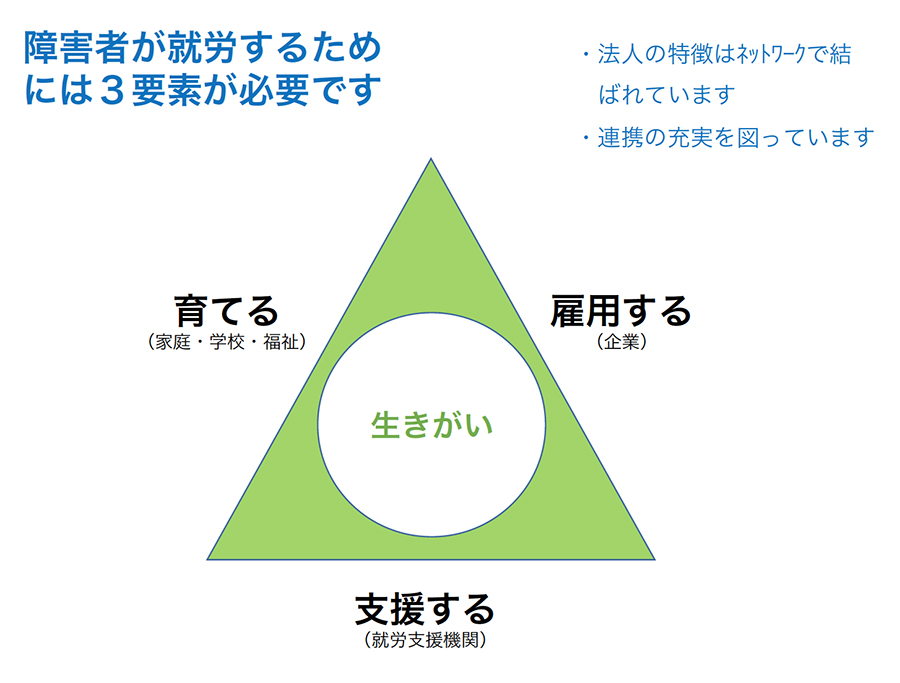 障害者が就労するためには３要素が必要です

・法人の特徴はﾈｯﾄﾜｰｸで結ばれています
・連携の充実を図っています

育てる
（家庭・学校・福祉）

雇用する
（企業）

生きがい

支援する
（就労支援機関）